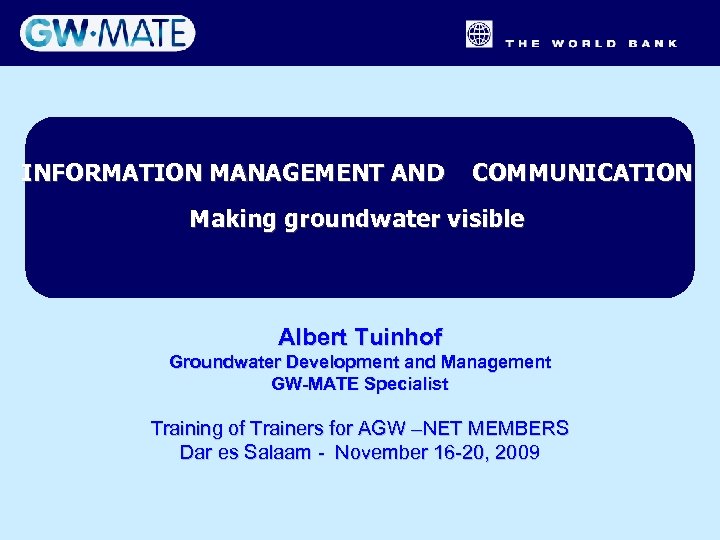 GW·MATE

THE WORLD BANK

INFORMATION MANAGEMENT AND COMMUNICATION

Making groundwater visible

Albert Tuinhof
Groundwater Development and Management
GW-MATE Specialist

Training of Trainers for AGW –NET MEMBERS
Dar es Salaam - November 16-20, 2009